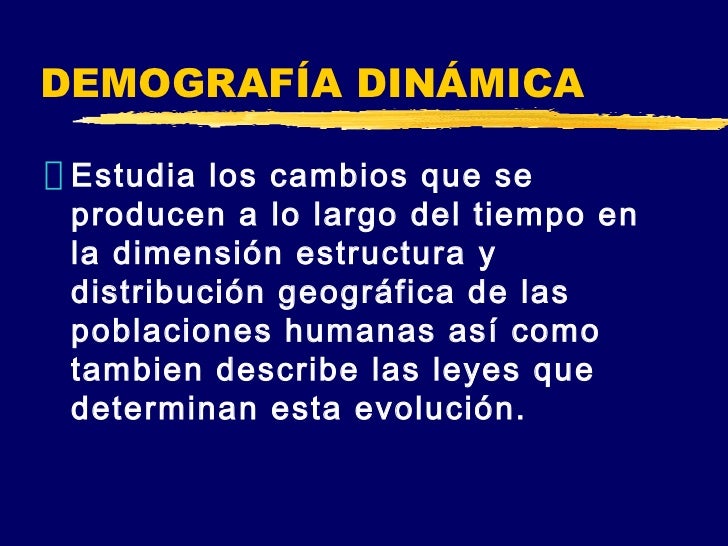 DEMOGRAFÍA DINÁMICA

Estudia los cambios que se producen a lo largo del tiempo en la dimensión estructura y distribución geográfica de las poblaciones humanas así como tambien describe las leyes que determinan esta evolución.